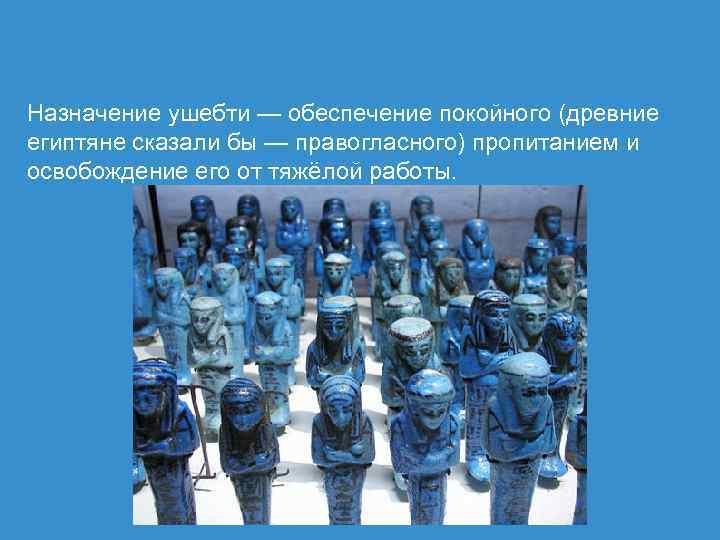 Назначение ушебти — обеспечение покойного (древние египтяне сказали бы — правогласного) пропитанием и освобождение его от тяжёлой работы.